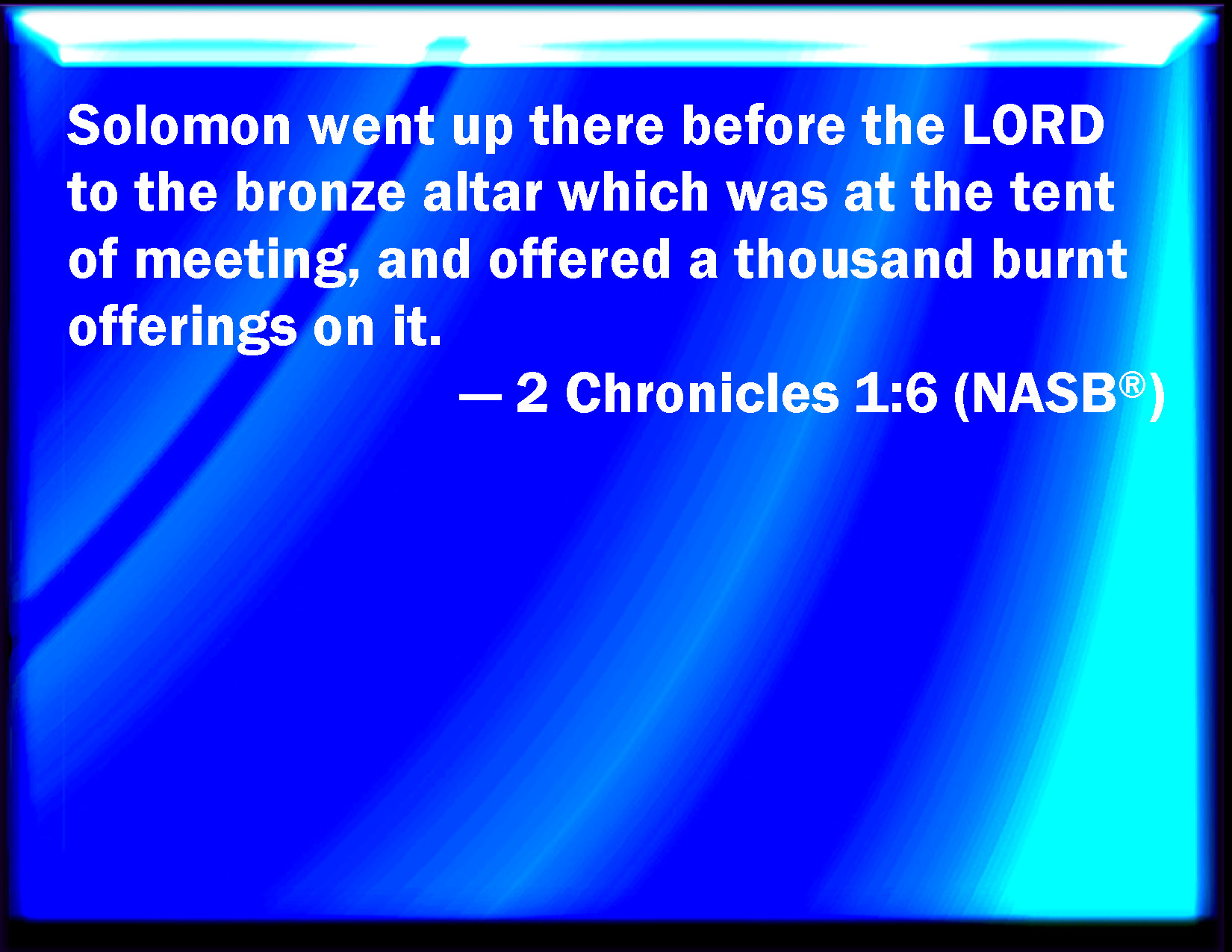 Solomon went up there before the LORD to the bronze altar which was at the tent of meeting, and offered a thousand burnt offerings on it.

— 2 Chronicles 1:6 (NASB®)